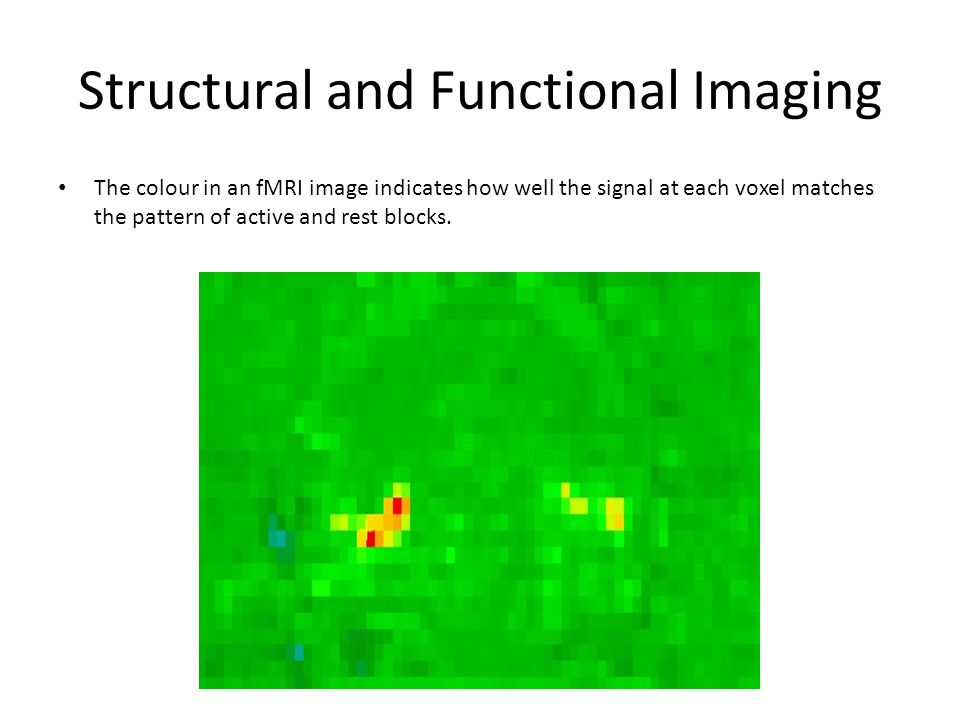 Structural and Functional Imaging

• The colour in an fMRI image indicates how well the signal at each voxel matches the pattern of active and rest blocks.